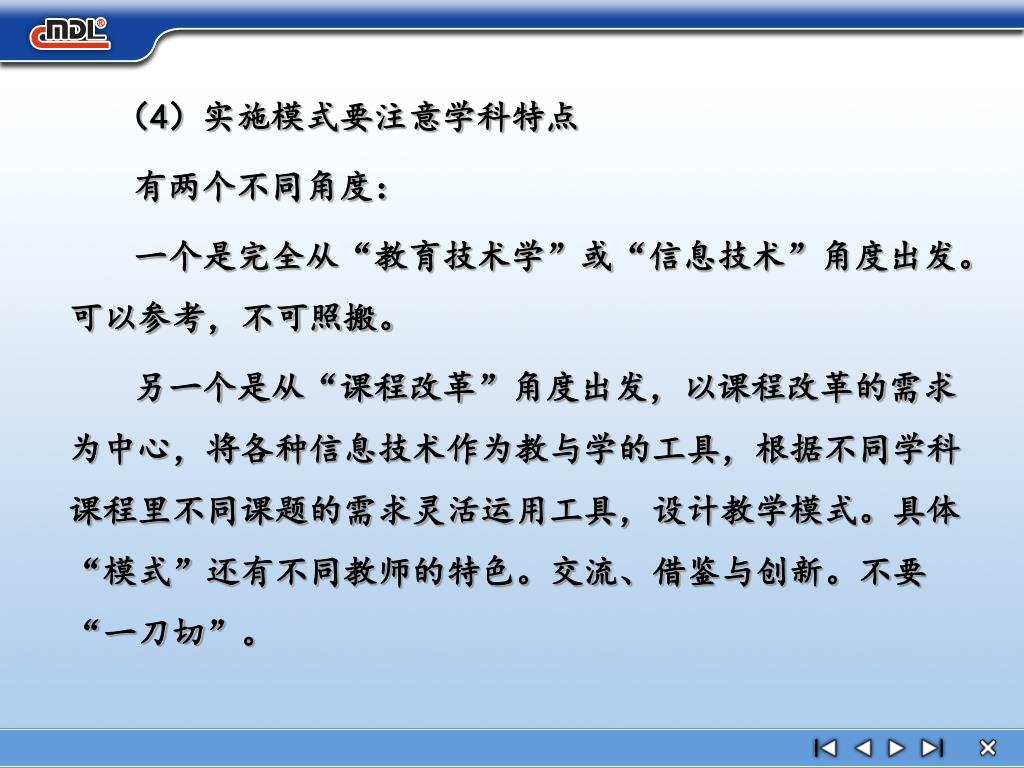 CNDL®

（4）实施模式要注意学科特点

有两个不同角度：

一个是完全从“教育技术学”或“信息技术”角度出发。可以参考，不可照搬。

另一个是从“课程改革”角度出发，以课程改革的需求为中心，将各种信息技术作为教与学的工具，根据不同学科课程里不同课题的需求灵活运用工具，设计教学模式。具体“模式”还有不同教师的特色。交流、借鉴与创新。不要“一刀切”。